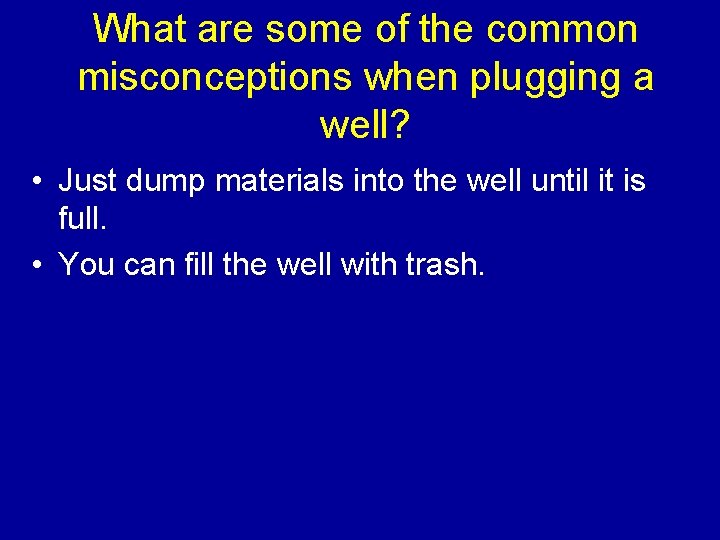 What are some of the common misconceptions when plugging a well?

• Just dump materials into the well until it is full.
• You can fill the well with trash.